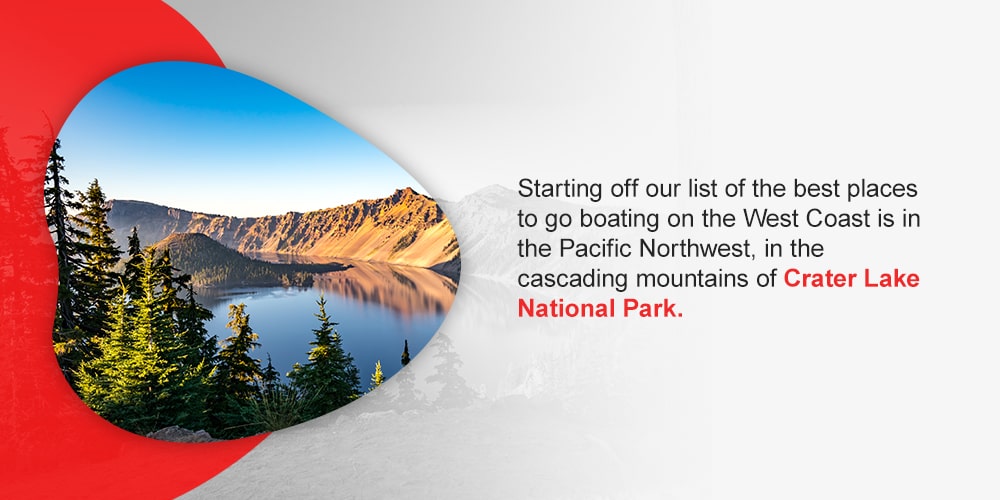 Starting off our list of the best places to go boating on the West Coast is in the Pacific Northwest, in the cascading mountains of Crater Lake National Park.